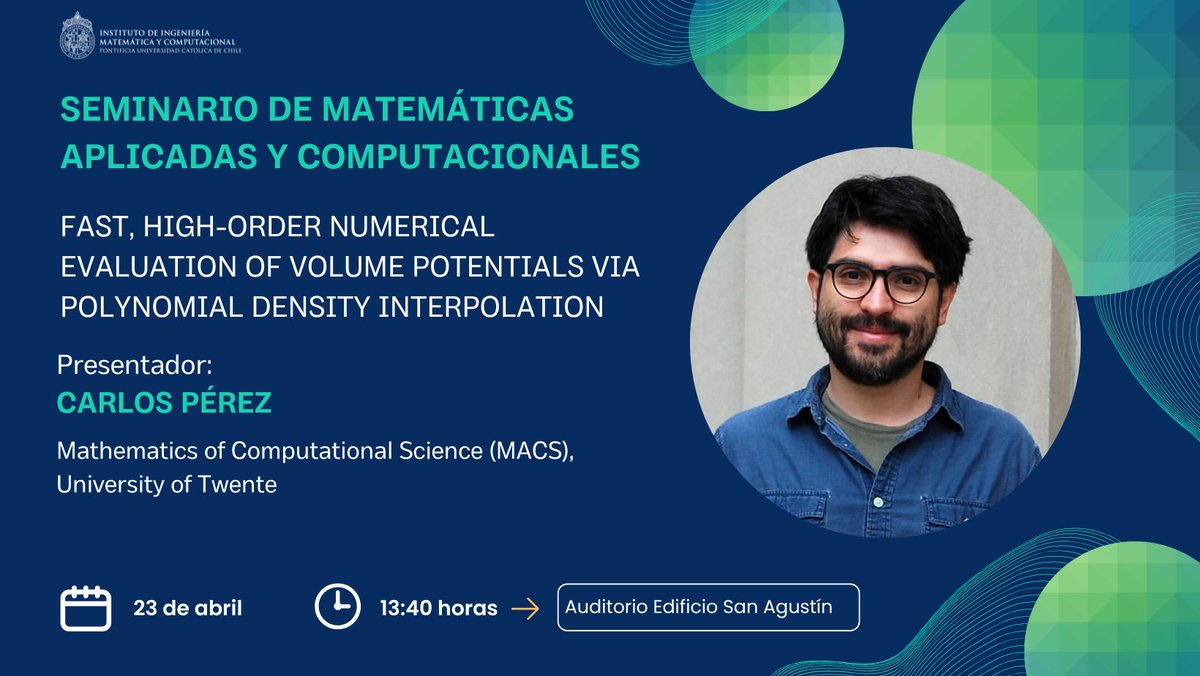 INSTITUTO DE INGENIERÍA MATEMÁTICA Y COMPUTACIONAL
PONTIFICIA UNIVERSIDAD CATÓLICA DE CHILE

SEMINARIO DE MATEMÁTICAS APLICADAS Y COMPUTACIONALES

FAST, HIGH-ORDER NUMERICAL EVALUATION OF VOLUME POTENTIALS VIA POLYNOMIAL DENSITY INTERPOLATION

Presentador:
CARLOS PÉREZ

Mathematics of Computational Science (MACS), University of Twente

23 de abril

13:40 horas

Auditorio Edificio San Agustín